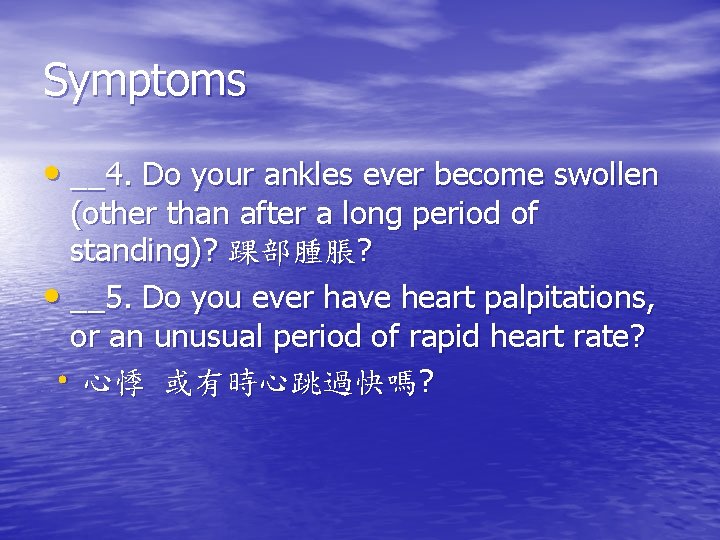 Symptoms

• __4. Do your ankles ever become swollen (other than after a long period of standing)? 踝部腫脹?

• __5. Do you ever have heart palpitations, or an unusual period of rapid heart rate?

• 心悸 或有時心跳過快嗎?